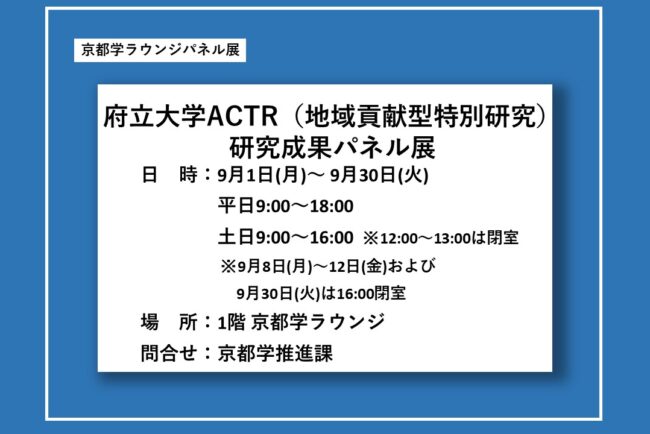 京都学ラウンジパネル展

府立大学ACTR（地域貢献型特別研究）
研究成果パネル展

日　時：9月1日(月)～ 9月30日(火)
平日9:00～18:00
土日9:00～16:00 ※12:00～13:00は閉室
※9月8日(月)～12日(金)および
9月30日(火)は16:00閉室

場　所：1階 京都学ラウンジ

問合せ：京都学推進課